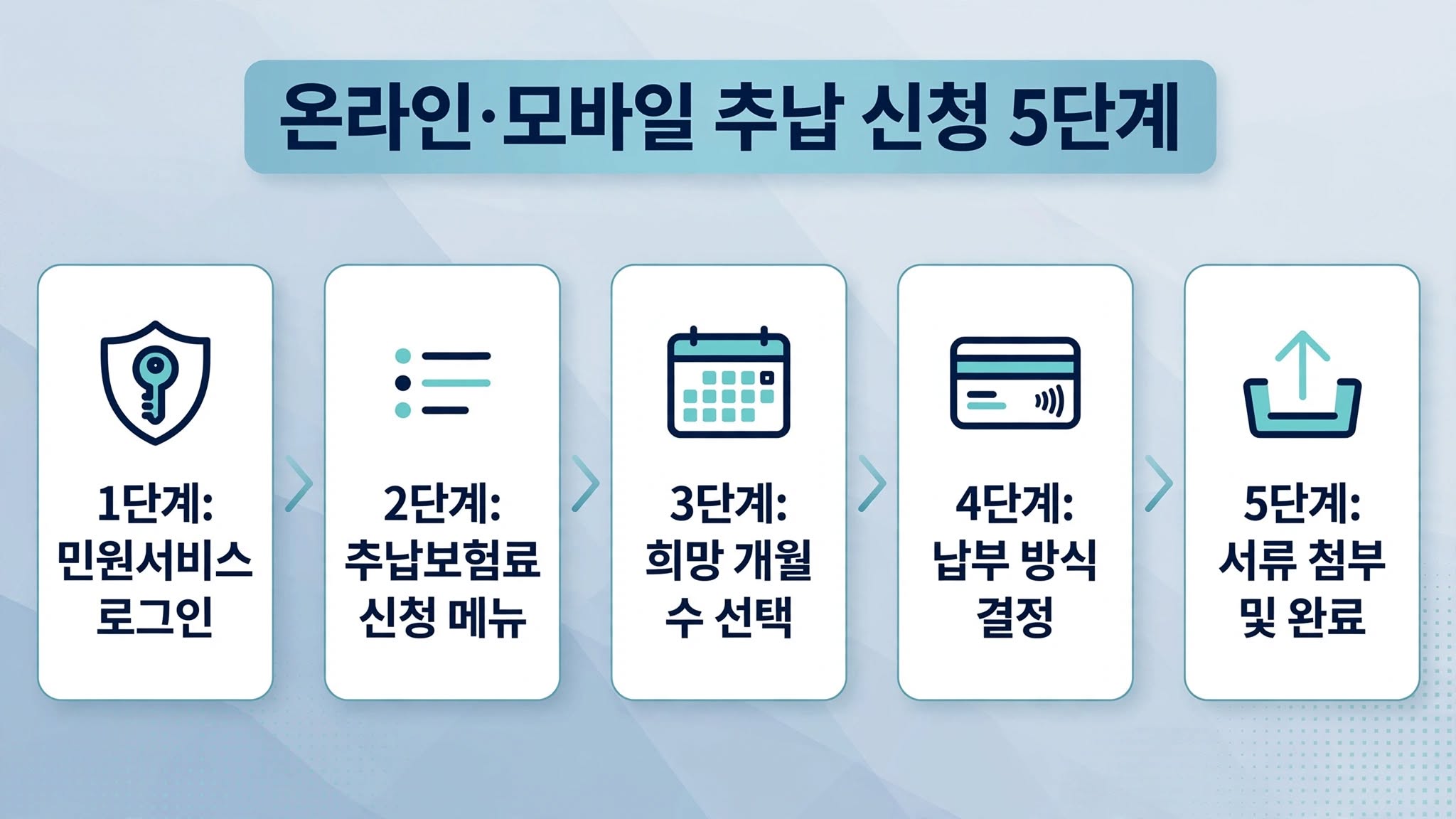 온라인·모바일 추납 신청 5단계

1단계: 민원서비스 로그인

2단계: 추납보험료 신청 메뉴

3단계: 희망 개월 수 선택

4단계: 납부 방식 결정

5단계: 서류 첨부 및 완료